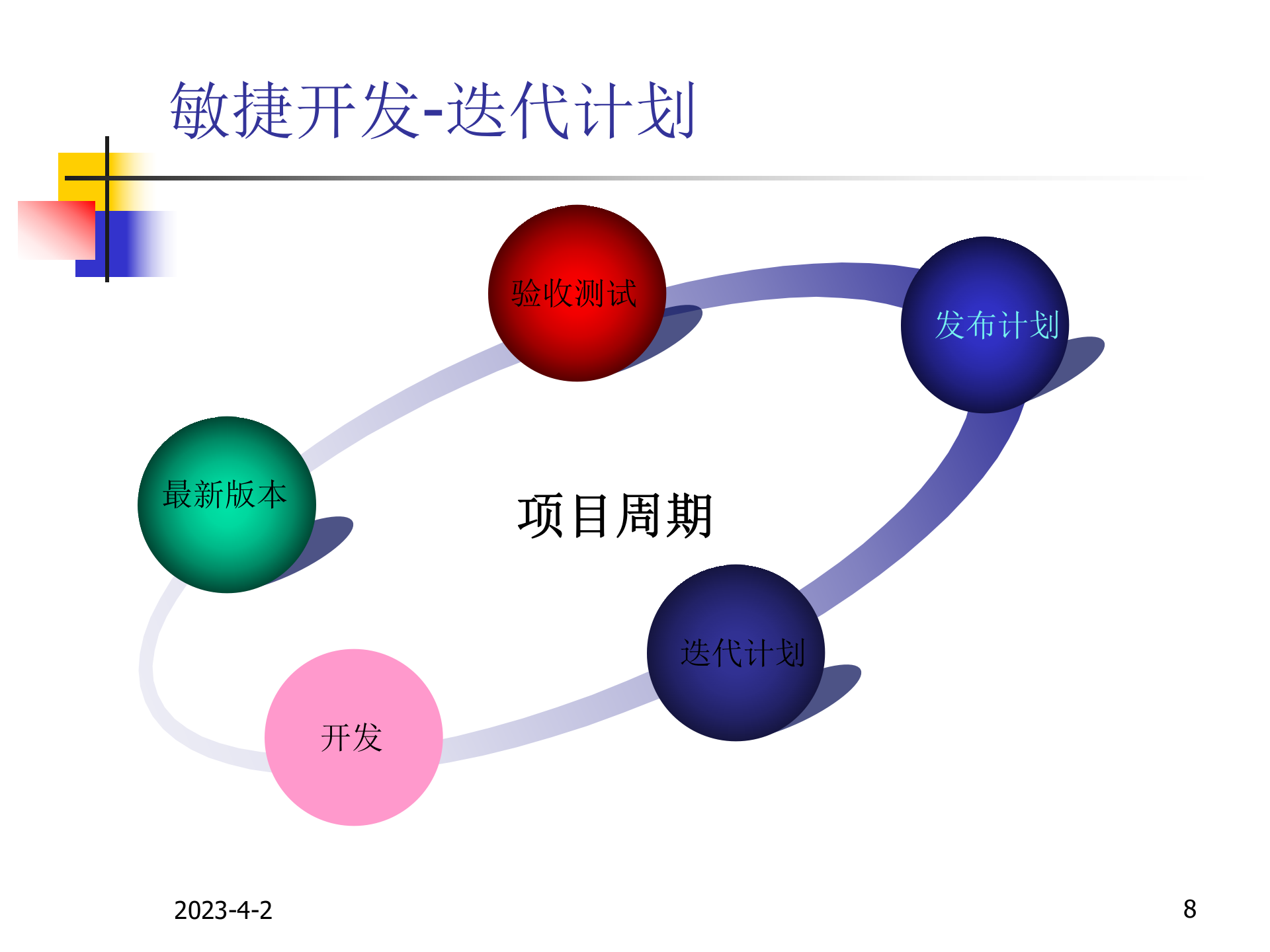 敏捷开发-迭代计划

验收测试

发布计划

最新版本

项目周期

迭代计划

开发

2023-4-2

8